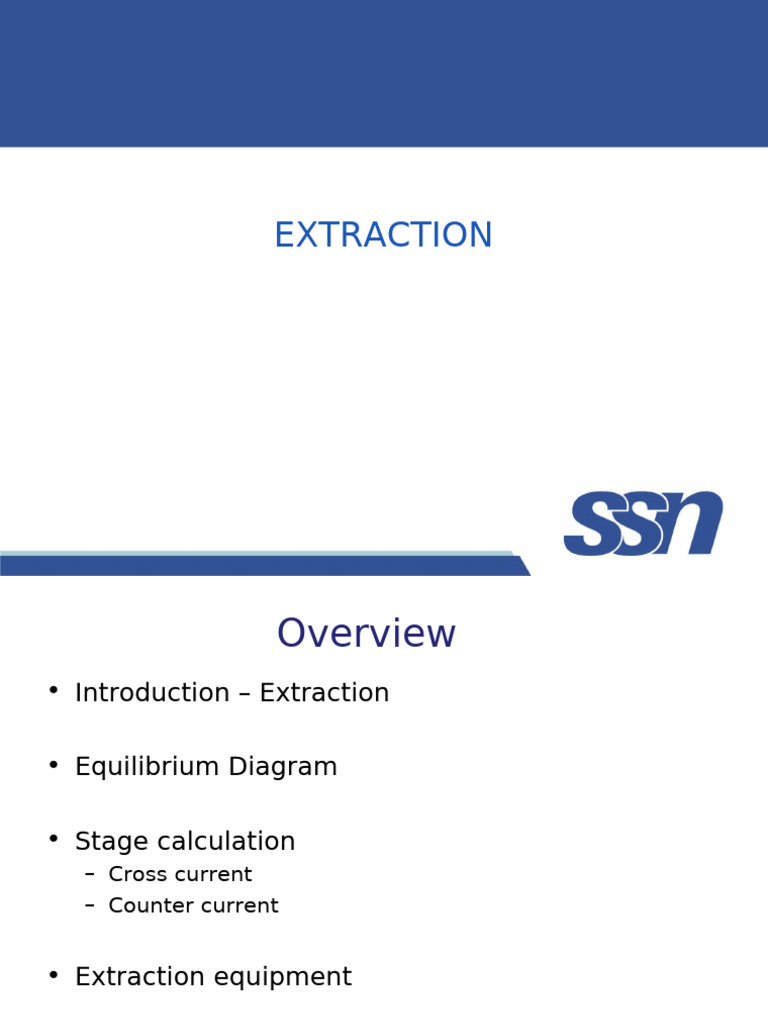 EXTRACTION

SSN

Overview

• Introduction – Extraction

• Equilibrium Diagram

• Stage calculation
  – Cross current
  – Counter current

• Extraction equipment